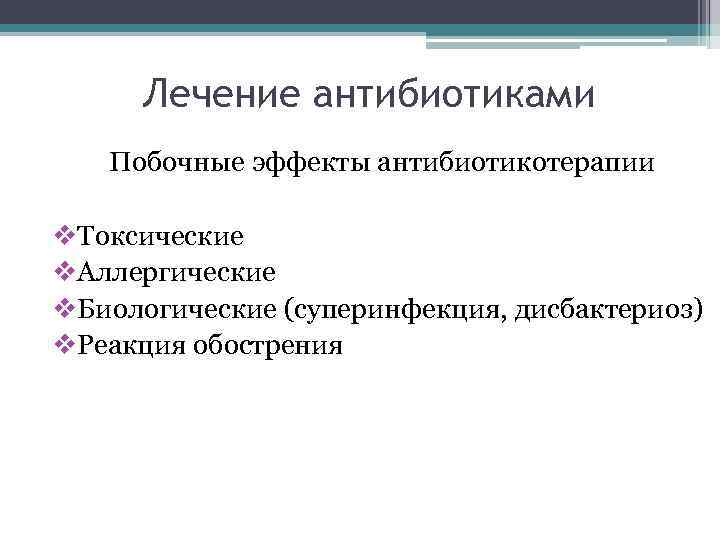 Лечение антибиотиками

Побочные эффекты антибиотикотерапии

❖Токсические
❖Аллергические
❖Биологические (суперинфекция, дисбактериоз)
❖Реакция обострения